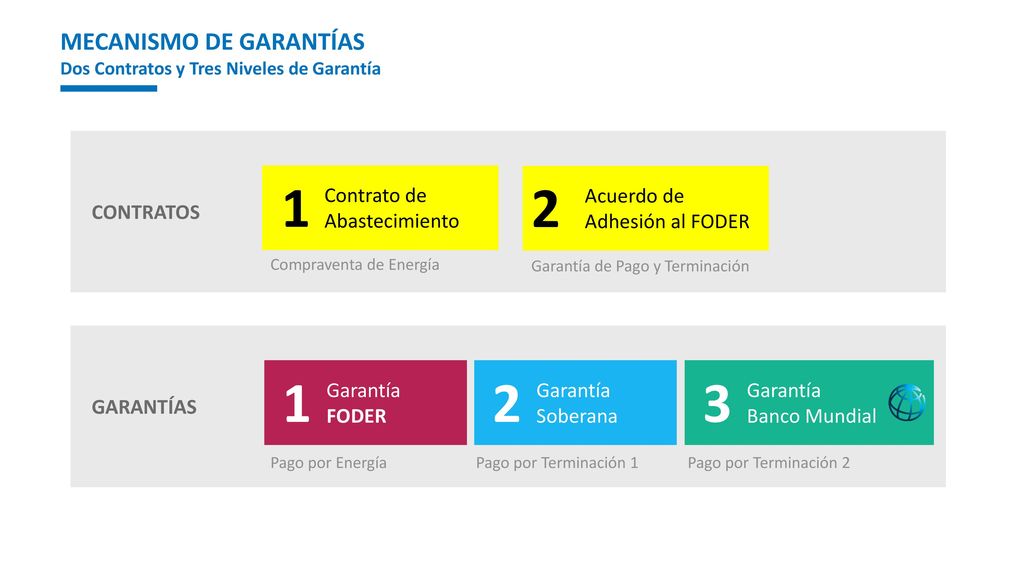 MECANISMO DE GARANTÍAS
Dos Contratos y Tres Niveles de Garantía

CONTRATOS

1 Contrato de Abastecimiento
Compraventa de Energía

2 Acuerdo de Adhesión al FODER
Garantía de Pago y Terminación

GARANTÍAS

1 Garantía FODER
Pago por Energía

2 Garantía Soberana
Pago por Terminación 1

3 Garantía Banco Mundial
Pago por Terminación 2